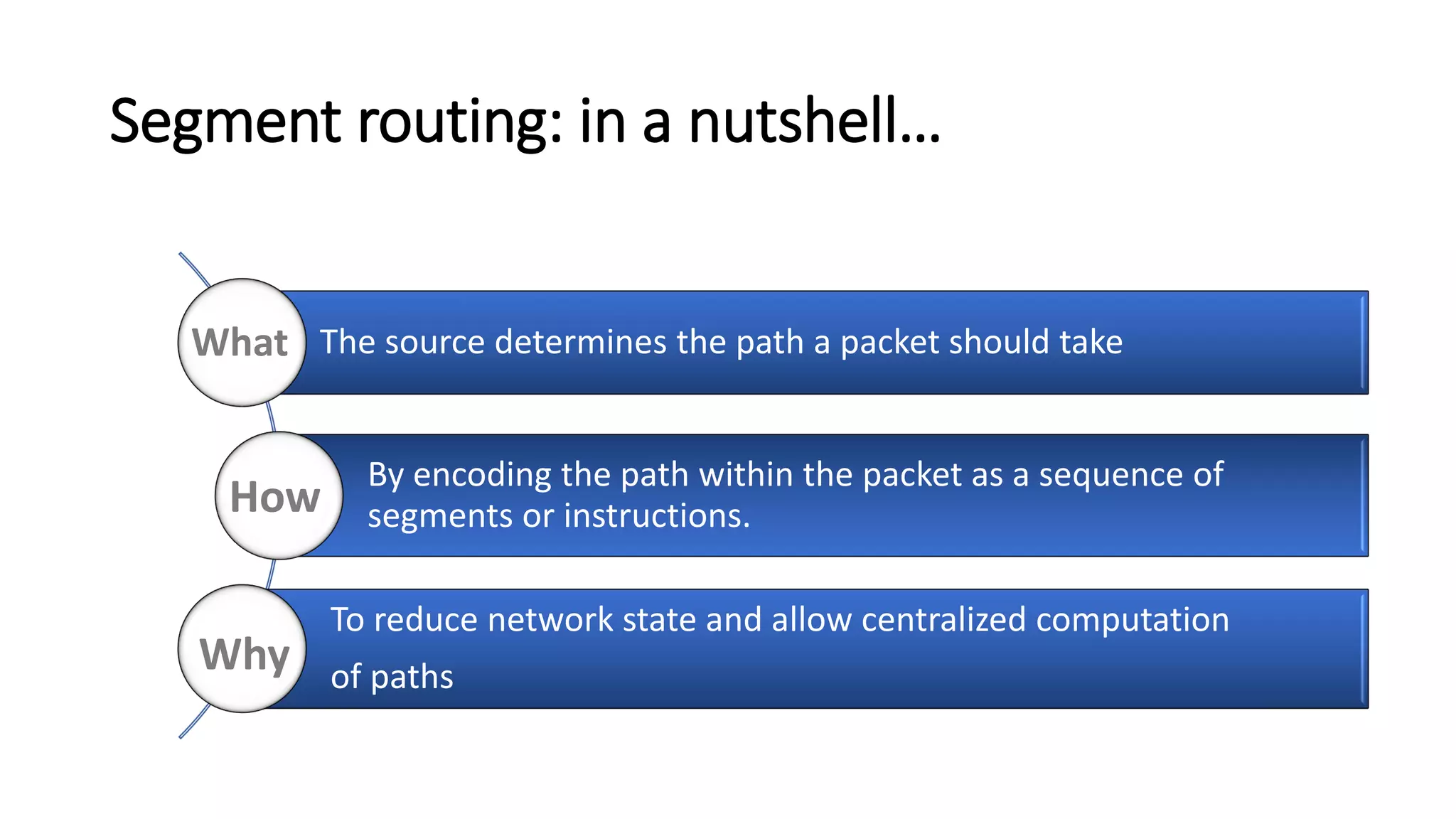 Segment routing: in a nutshell…

What

The source determines the path a packet should take

How

By encoding the path within the packet as a sequence of segments or instructions.

Why

To reduce network state and allow centralized computation of paths